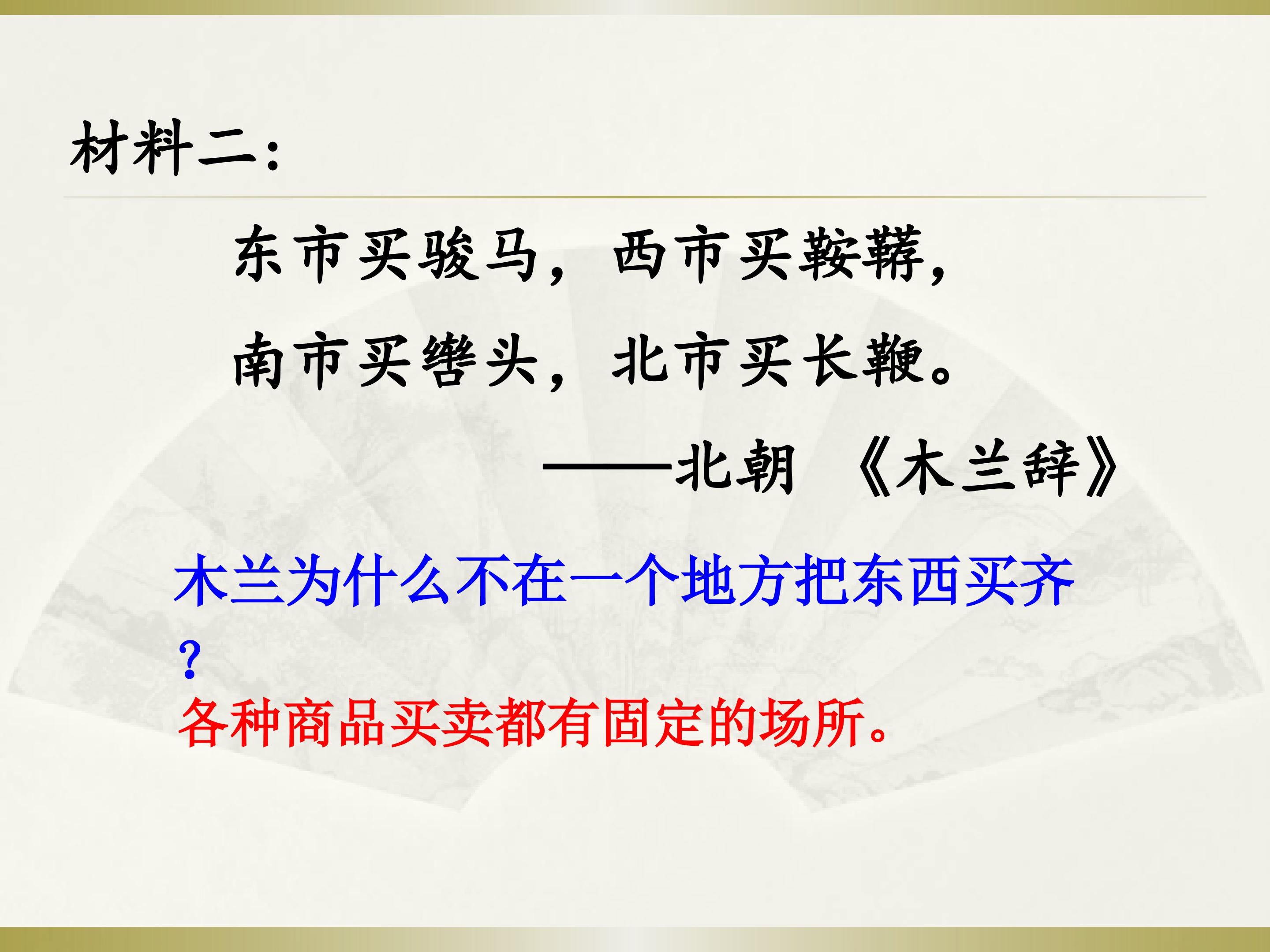 材料二:

东市买骏马，西市买鞍鞯，
南市买辔头，北市买长鞭。

——北朝 《木兰辞》

木兰为什么不在一个地方把东西买齐？

各种商品买卖都有固定的场所。